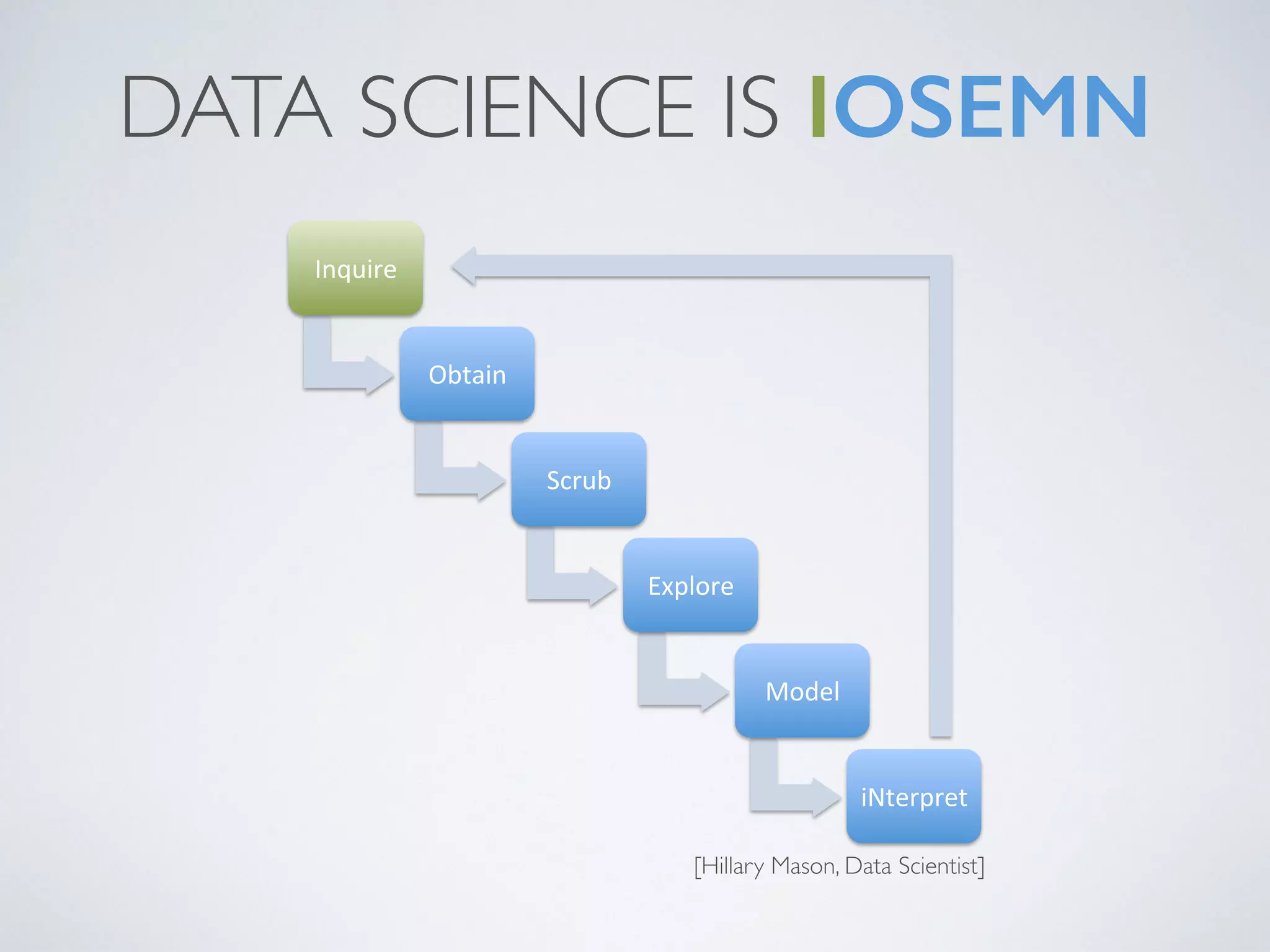 DATA SCIENCE IS IOSEMN

Inquire

Obtain

Scrub

Explore

Model

iNterpret

[Hillary Mason, Data Scientist]